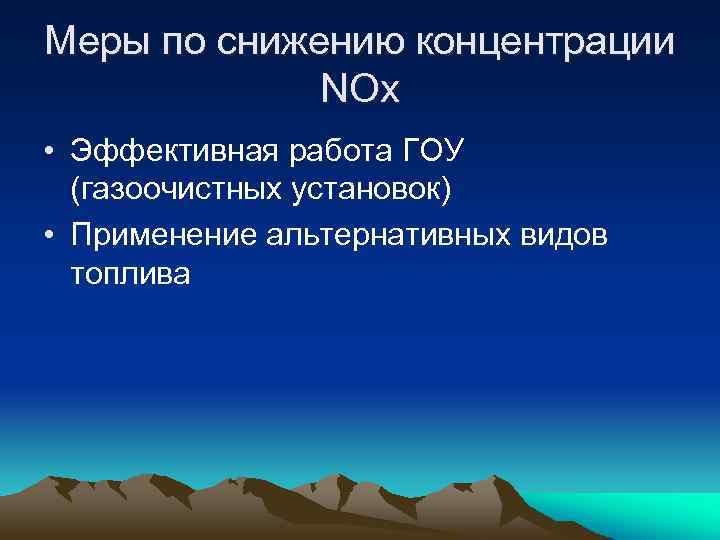 Меры по снижению концентрации NOx

• Эффективная работа ГОУ (газоочистных установок)
• Применение альтернативных видов топлива